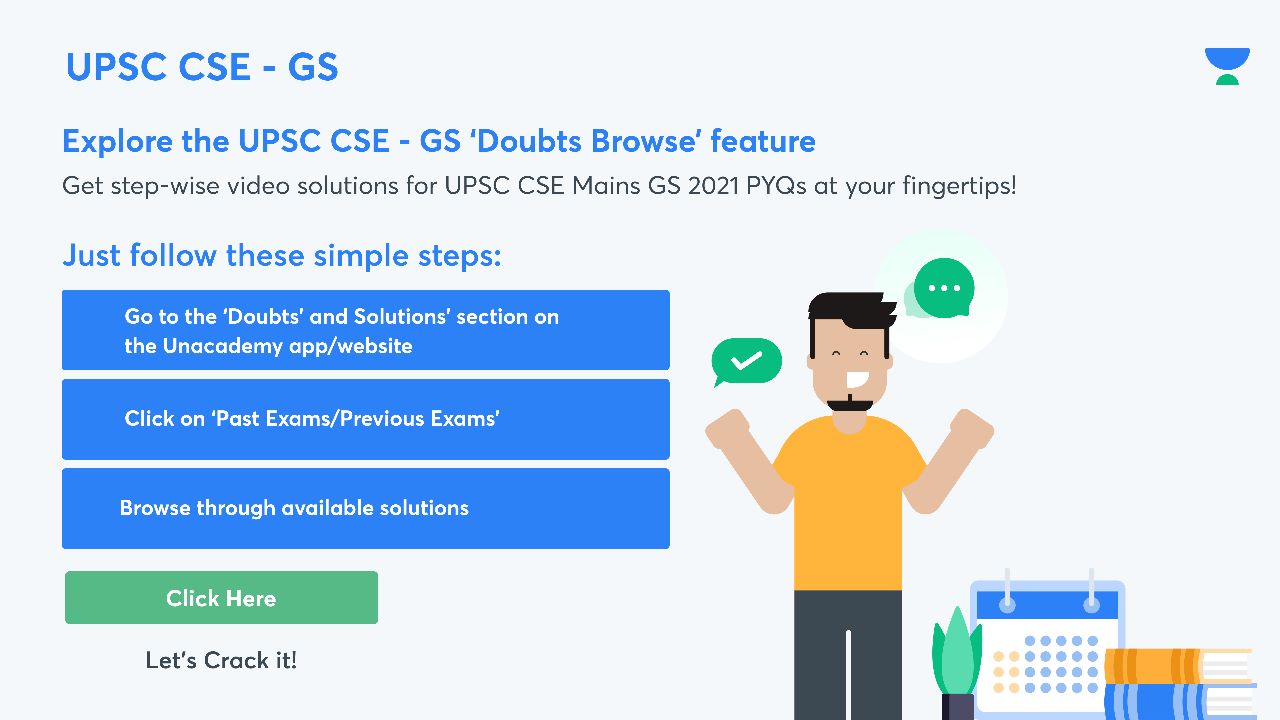 UPSC CSE - GS

Explore the UPSC CSE - GS ‘Doubts Browse’ feature

Get step-wise video solutions for UPSC CSE Mains GS 2021 PYQs at your fingertips!

Just follow these simple steps:

Go to the ‘Doubts’ and Solutions’ section on the Unacademy app/website

Click on ‘Past Exams/Previous Exams’

Browse through available solutions

Click Here

Let’s Crack it!